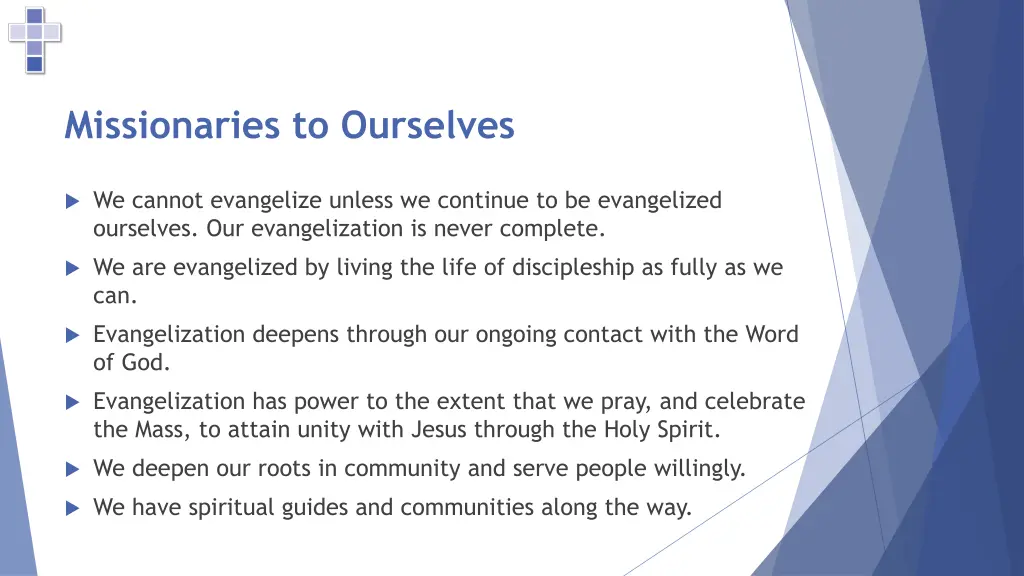 Missionaries to Ourselves

We cannot evangelize unless we continue to be evangelized ourselves. Our evangelization is never complete.

We are evangelized by living the life of discipleship as fully as we can.

Evangelization deepens through our ongoing contact with the Word of God.

Evangelization has power to the extent that we pray, and celebrate the Mass, to attain unity with Jesus through the Holy Spirit.

We deepen our roots in community and serve people willingly.

We have spiritual guides and communities along the way.